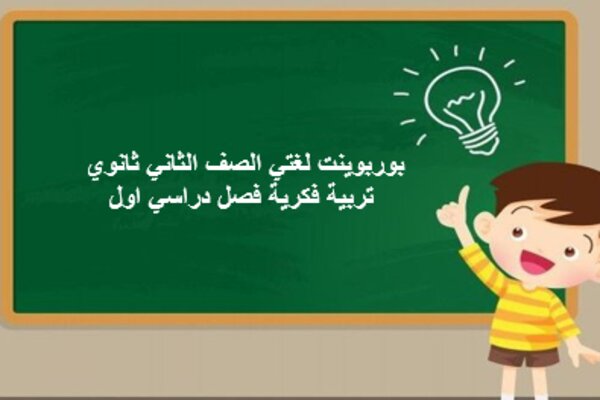 بوربوينت لغتي الصف الثاني ثانوي
تربية فكرية فصل دراسي اول